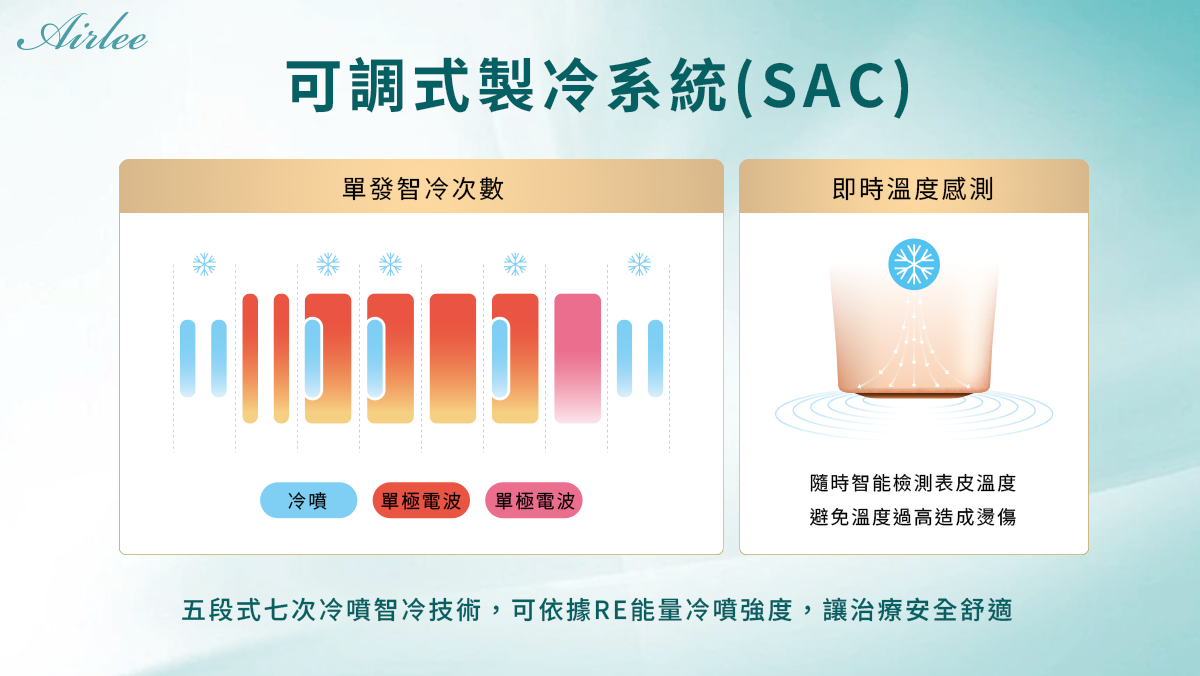 Airlee

可調式製冷系統(SAC)

單發智冷次數

冷噴
單極電波
單極電波

即時溫度感測

隨時智能檢測表皮溫度
避免溫度過高造成燙傷

五段式七次冷噴智冷技術，可依據RE能量冷噴強度，讓治療安全舒適